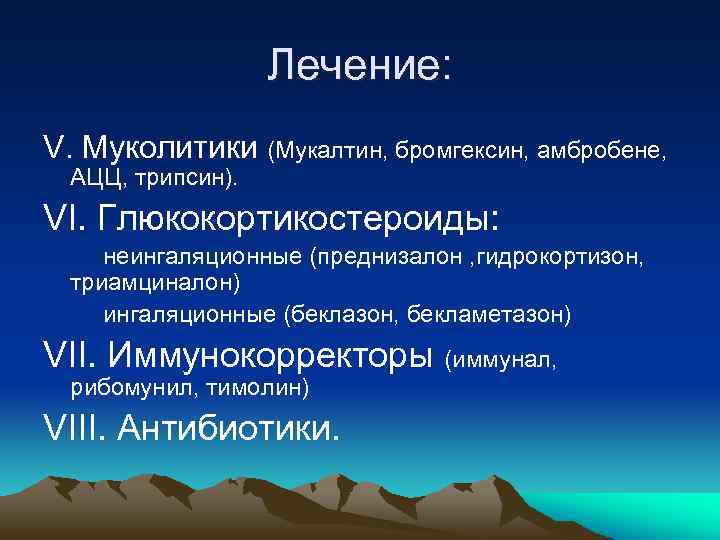 Лечение:

V. Муколитики (Мукалтин, бромгексин, амбробене, АЦЦ, трипсин).

VI. Глюкокортикостероиды:

неингаляционные (преднизалон ,гидрокортизон, триамциналон)

ингаляционные (беклазон, бекламетазон)

VII. Иммунокорректоры (иммунал, рибомунил, тимолин)

VIII. Антибиотики.